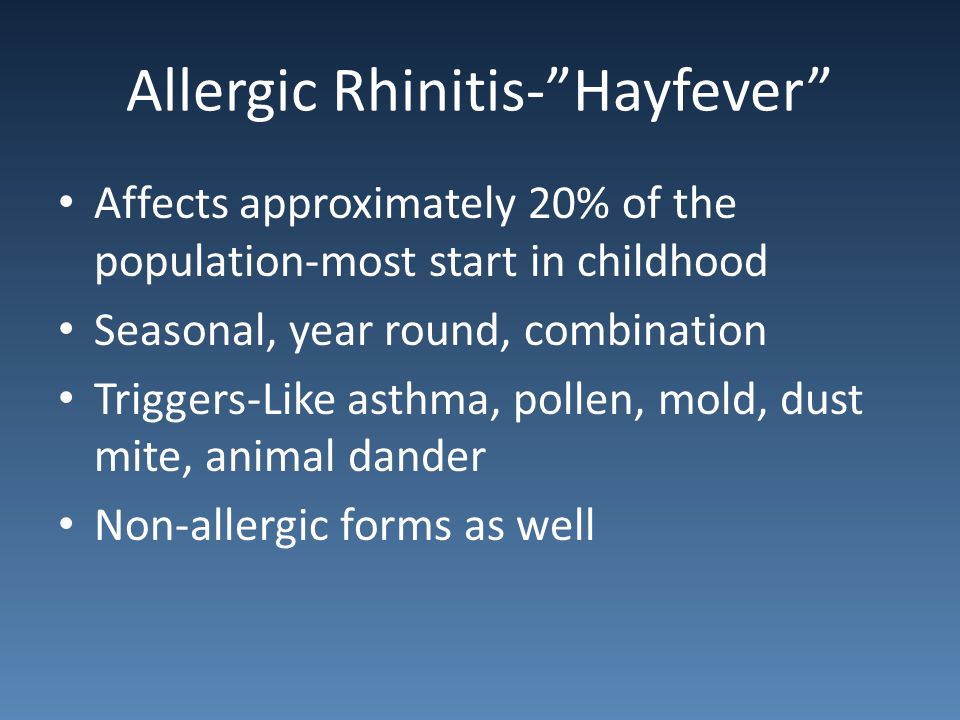 Allergic Rhinitis-”Hayfever”

• Affects approximately 20% of the population-most start in childhood
• Seasonal, year round, combination
• Triggers-Like asthma, pollen, mold, dust mite, animal dander
• Non-allergic forms as well